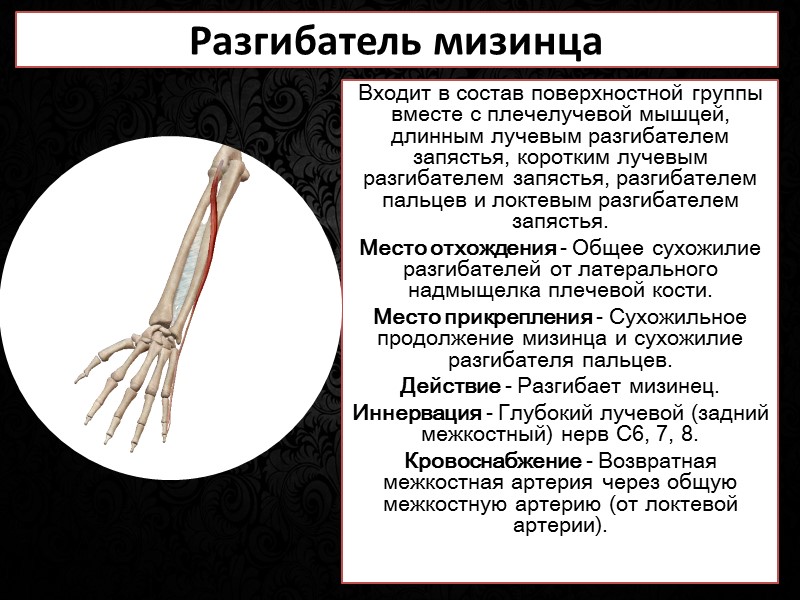 Разгибатель мизинца

Входит в состав поверхностной группы вместе с плечелучевой мышцей, длинным лучевым разгибателем запястья, коротким лучевым разгибателем запястья, разгибателем пальцев и локтевым разгибателем запястья.

Место отхождения - Общее сухожилие разгибателей от латерального надмыщелка плечевой кости.

Место прикрепления - Сухожильное продолжение мизинца и сухожилие разгибателя пальцев.

Действие - Разгибает мизинец.

Иннервация - Глубокий лучевой (задний межкостный) нерв C6, 7, 8.

Кровоснабжение - Возвратная межкостная артерия через общую межкостную артерию (от локтевой артерии).